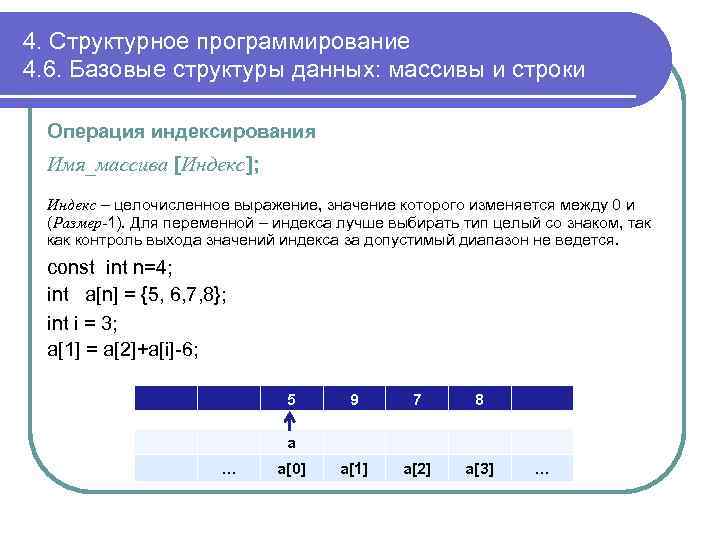 4. Структурное программирование
4.6. Базовые структуры данных: массивы и строки

Операция индексирования

Имя_массива [Индекс];

Индекс – целочисленное выражение, значение которого изменяется между 0 и (Размер-1). Для переменной – индекса лучше выбирать тип целый со знаком, так как контроль выхода значений индекса за допустимый диапазон не ведется.

const int n=4;
int a[n] = {5, 6,7,8};
int i = 3;
a[1] = a[2]+a[i]-6;

|  |  | 5 | 9 | 7 | 8 |  |
|---|---|---|---|---|---|---|
|  |  | a |  |  |  |  |
|  | … | a[0] | a[1] | a[2] | a[3] | … |